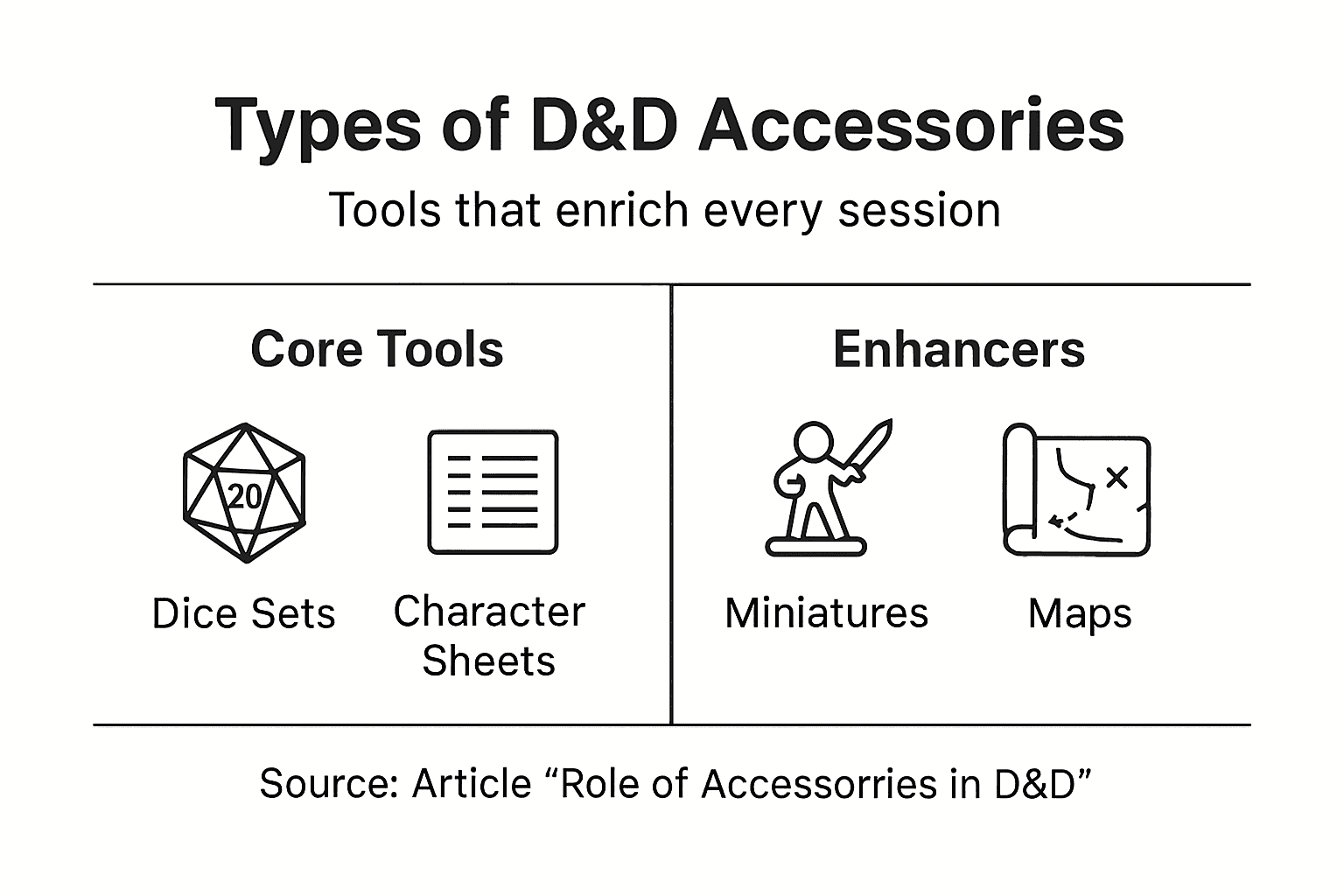 Types of D&D Accessories

Tools that enrich every session

Core Tools

20

Dice Sets

Character Sheets

Enhancers

Miniatures

Maps

Source: Article “Role of Accessorries in D&D”